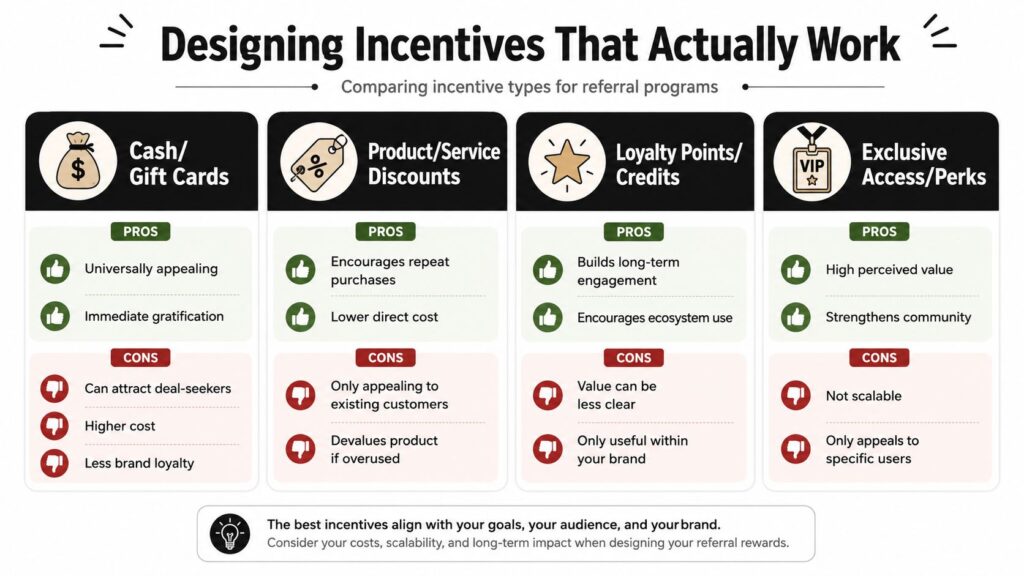 Designing Incentives That Actually Work

Comparing incentive types for referral programs

$

Cash/ Gift Cards

PROS

Universally appealing

Immediate gratification

CONS

Can attract deal-seekers

Higher cost

Less brand loyalty

%

Product/Service Discounts

PROS

Encourages repeat purchases

Lower direct cost

CONS

Only appealing to existing customers

Devalues product if overused

Loyalty Points/ Credits

PROS

Builds long-term engagement

Encourages ecosystem use

CONS

Value can be less clear

Only useful within your brand

VIP

Exclusive Access/Perks

PROS

High perceived value

Strengthens community

CONS

Not scalable

Only appeals to specific users

The best incentives align with your goals, your audience, and your brand.
Consider your costs, scalability, and long-term impact when designing your referral rewards.